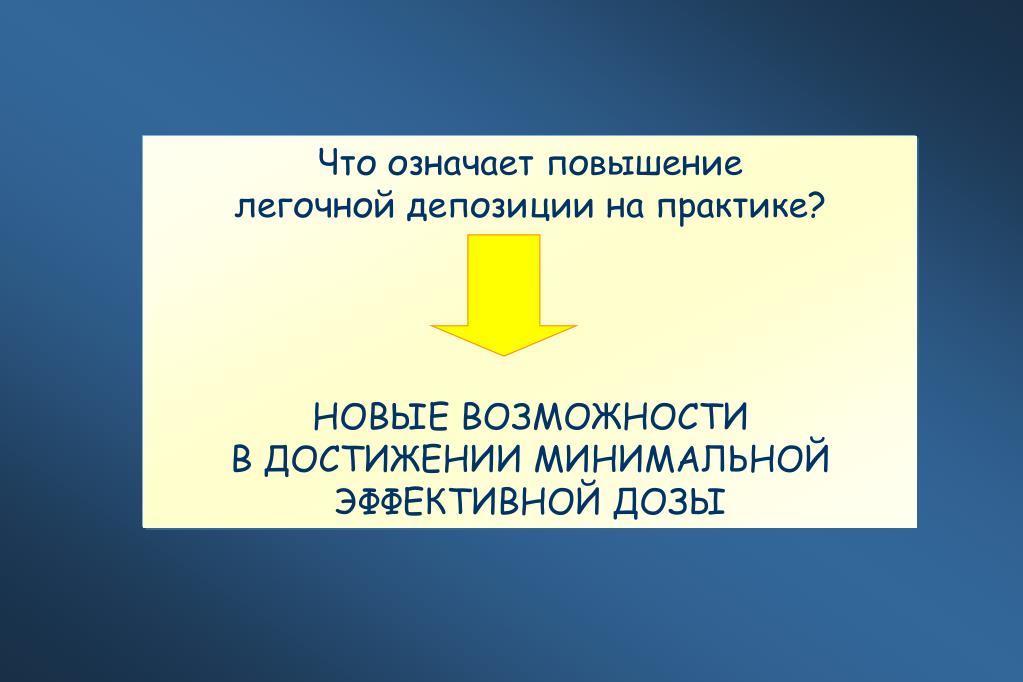 Что означает повышение легочной депозиции на практике?

НОВЫЕ ВОЗМОЖНОСТИ В ДОСТИЖЕНИИ МИНИМАЛЬНОЙ ЭФФЕКТИВНОЙ ДОЗЫ